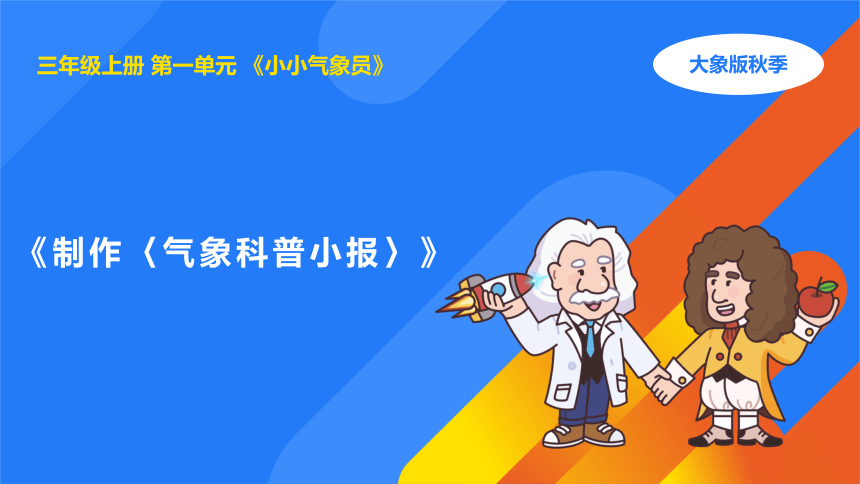 三年级上册 第一单元 《小小气象员》

大象版秋季

《制作〈气象科普小报〉》